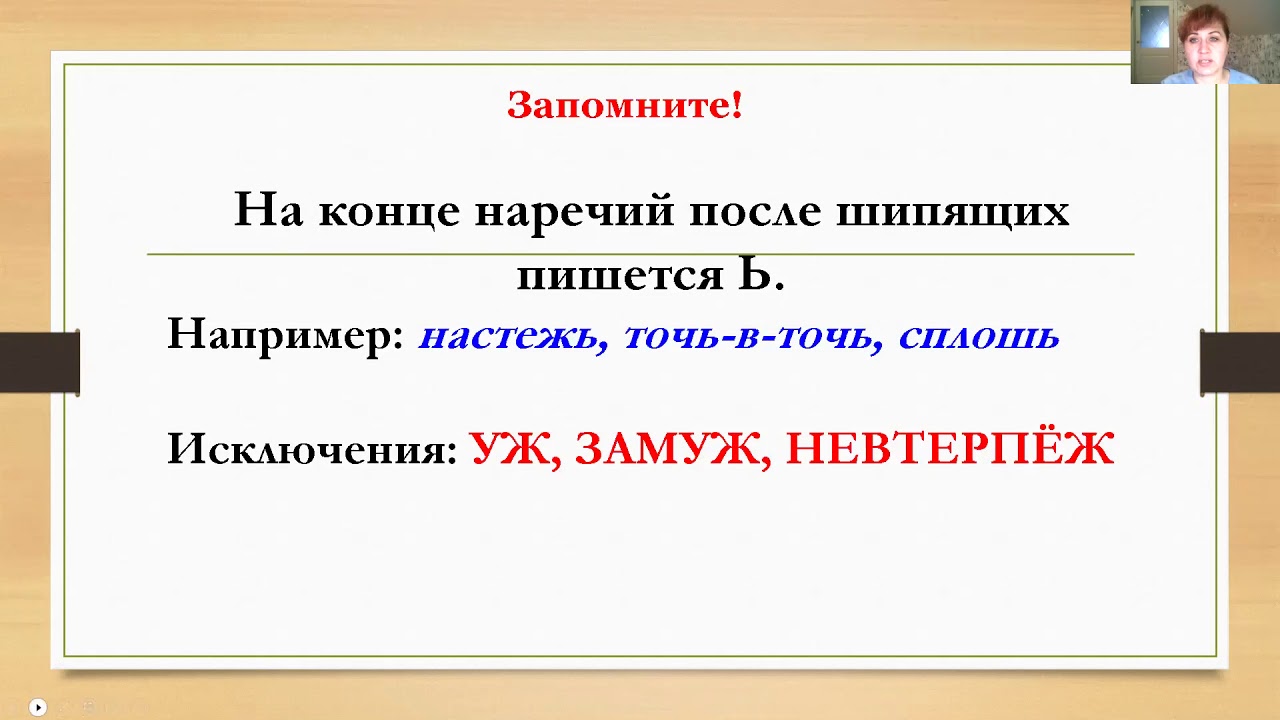 Запомните!

На конце наречий после шипящих пишется Ь.

Например: настежь, точь-в-точь, сплошь

Исключения: УЖ, ЗАМУЖ, НЕВТЕРПЁЖ